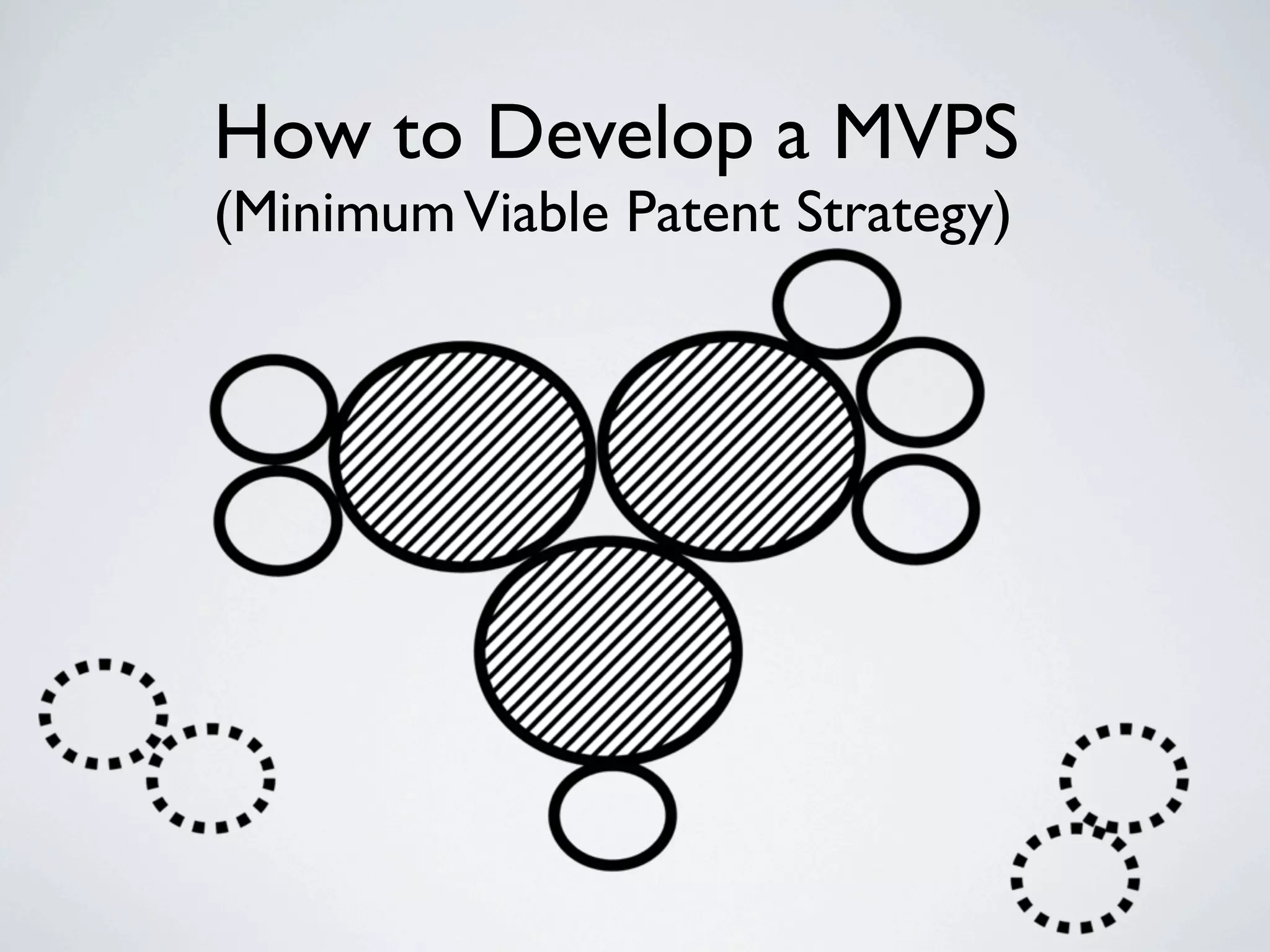 How to Develop a MVPS
(Minimum Viable Patent Strategy)